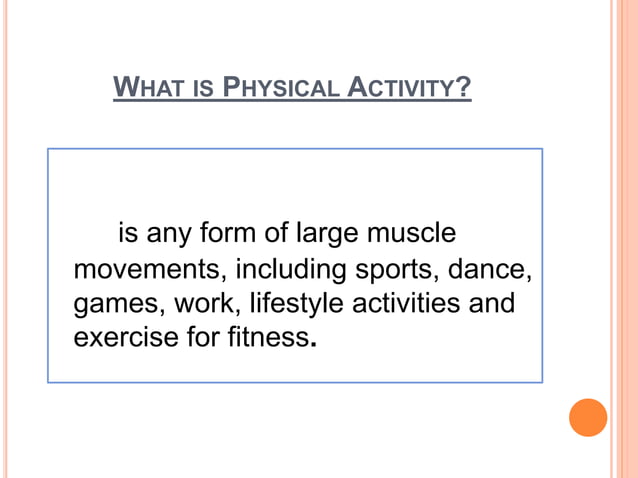 WHAT IS PHYSICAL ACTIVITY?

is any form of large muscle movements, including sports, dance, games, work, lifestyle activities and exercise for fitness.